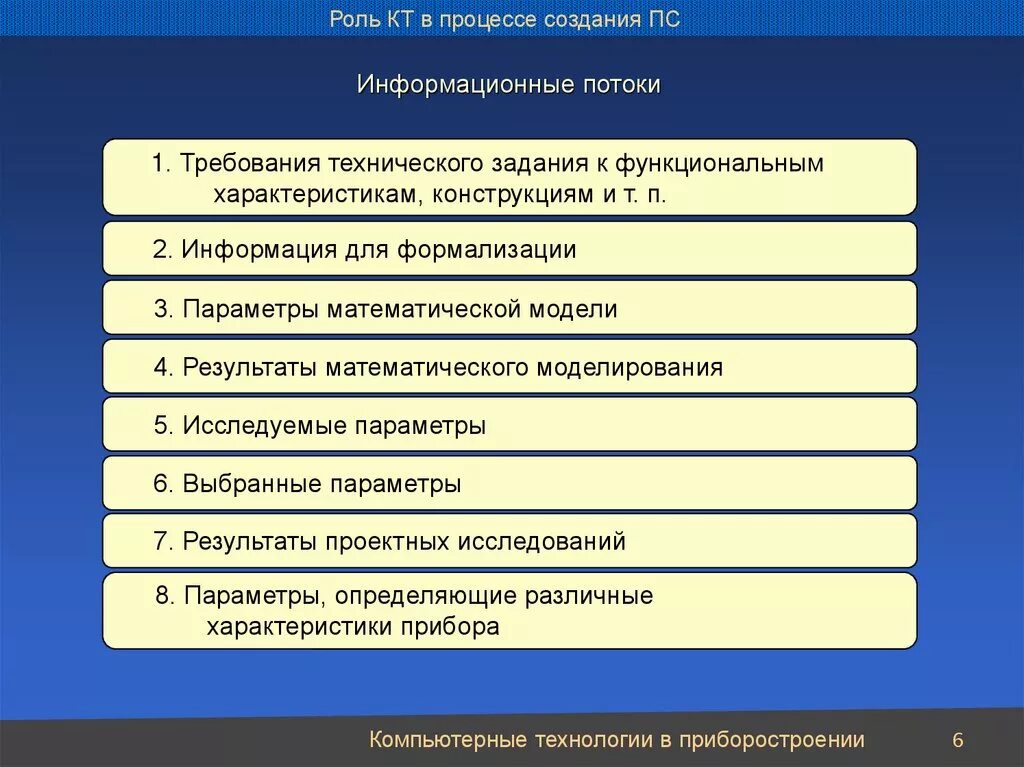 Роль КТ в процессе создания ПС

Информационные потоки

1. Требования технического задания к функциональным характеристикам, конструкциям и т. п.

2. Информация для формализации

3. Параметры математической модели

4. Результаты математического моделирования

5. Исследуемые параметры

6. Выбранные параметры

7. Результаты проектных исследований

8. Параметры, определяющие различные характеристики прибора

Компьютерные технологии в приборостроении

6